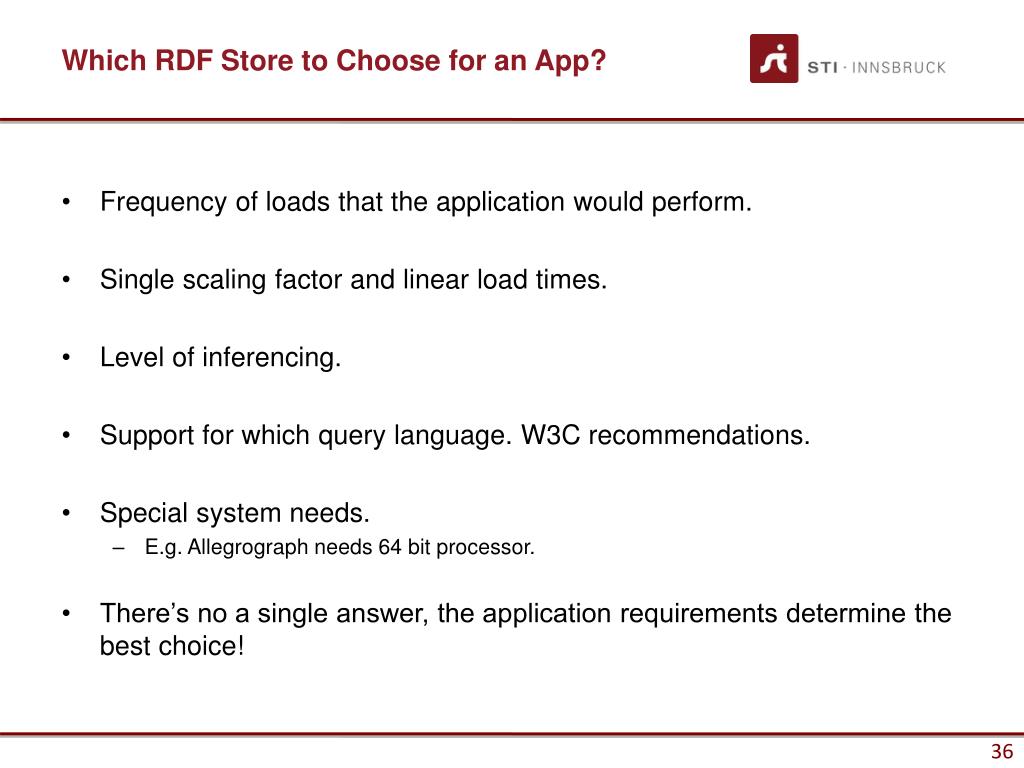 Which RDF Store to Choose for an App?

STI · INNSBRUCK

• Frequency of loads that the application would perform.

• Single scaling factor and linear load times.

• Level of inferencing.

• Support for which query language. W3C recommendations.

• Special system needs.
– E.g. Allegrograph needs 64 bit processor.

• There's no a single answer, the application requirements determine the best choice!

36